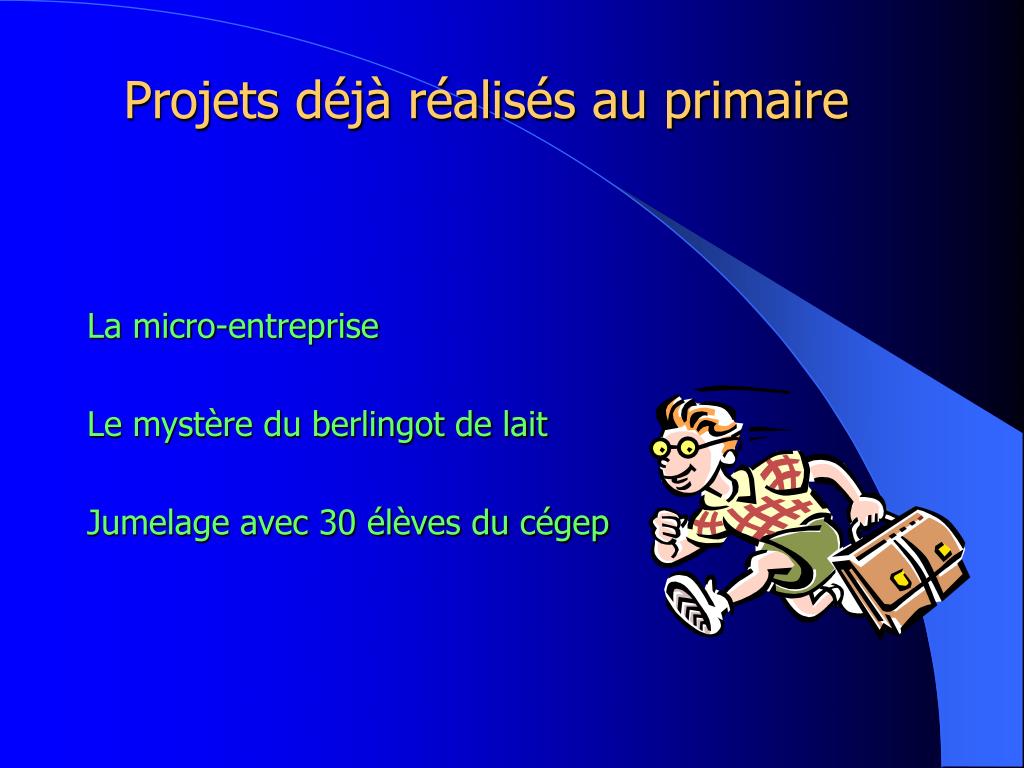 Projets déjà réalisés au primaire

La micro-entreprise

Le mystère du berlingot de lait

Jumelage avec 30 élèves du cégep